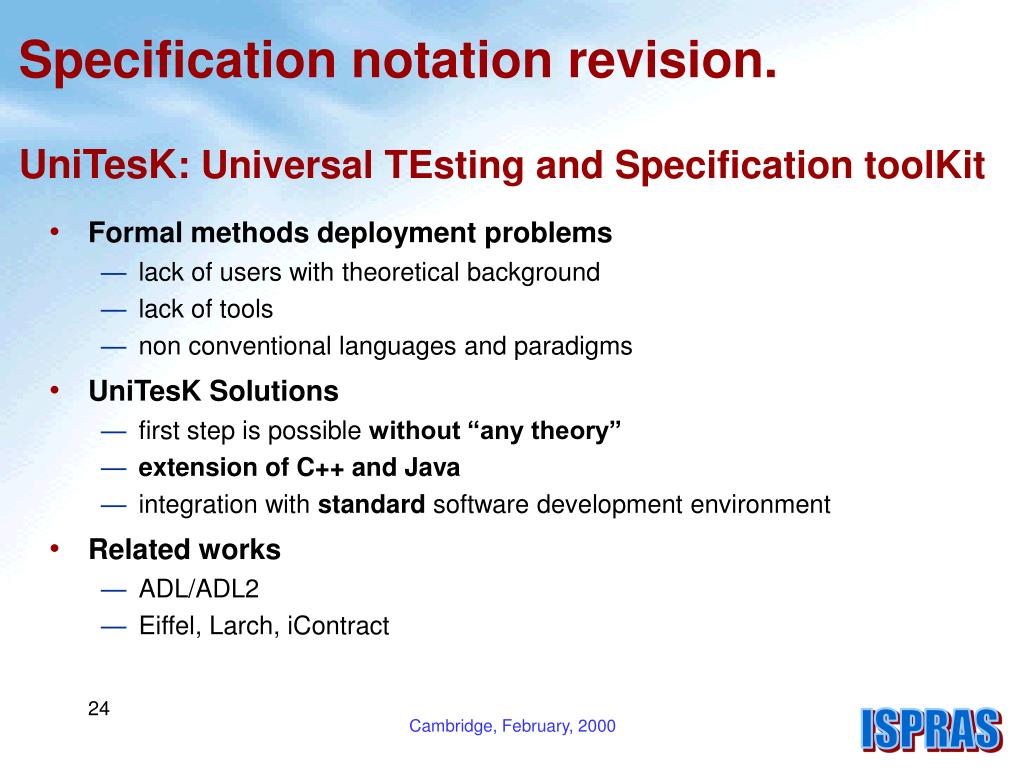 Specification notation revision.

UniTesK: Universal TEsting and Specification toolKit

• Formal methods deployment problems
— lack of users with theoretical background
— lack of tools
— non conventional languages and paradigms

• UniTesK Solutions
— first step is possible without “any theory”
— extension of C++ and Java
— integration with standard software development environment

• Related works
— ADL/ADL2
— Eiffel, Larch, iContract

24

Cambridge, February, 2000

ISPRAS